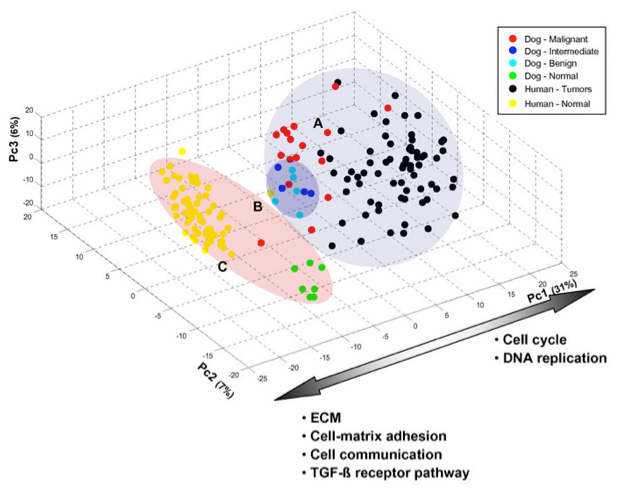 Dog - Malignant
Dog - Intermediate
Dog - Benign
Dog - Normal
Human - Tumors
Human - Normal

Pc3 (6%)
20
10
0
-10
-20

A
B
C

20
15
10
5
0
-5
-10
-15
-20
Pc2 (7%)

-25
-20
-15
-10
-5
0
5
10
15
20
25
Pc1 (31%)

• Cell cycle
• DNA replication

• ECM
• Cell-matrix adhesion
• Cell communication
• TGF-ß receptor pathway